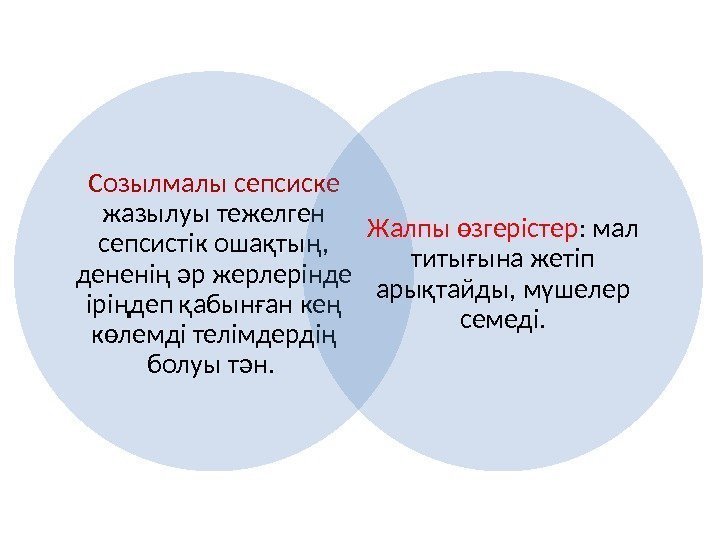 Созылмалы сепсиске жазылуы тежелген сепсистік ошақтың, дененің әр жерлерінде іріңдеп қабынған кең көлемді телімдердің болуы тән.

Жалпы өзгерістер: мал титығына жетіп арықтайды, мүшелер семеді.